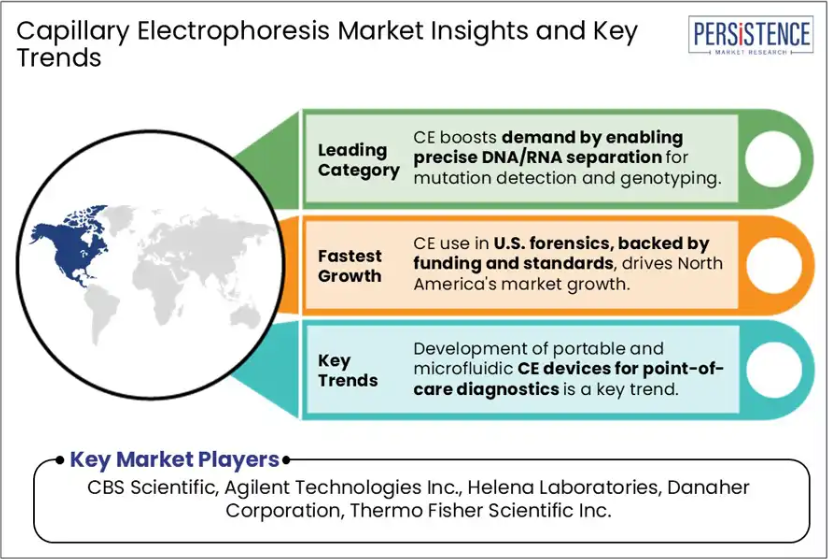 Capillary Electrophoresis Market Insights and Key Trends

PERSISTENCE
MARKET RESEARCH

Leading Category

CE boosts demand by enabling precise DNA/RNA separation for mutation detection and genotyping.

Fastest Growth

CE use in U.S. forensics, backed by funding and standards, drives North America's market growth.

Key Trends

Development of portable and microfluidic CE devices for point-of-care diagnostics is a key trend.

Key Market Players

CBS Scientific, Agilent Technologies Inc., Helena Laboratories, Danaher Corporation, Thermo Fisher Scientific Inc.